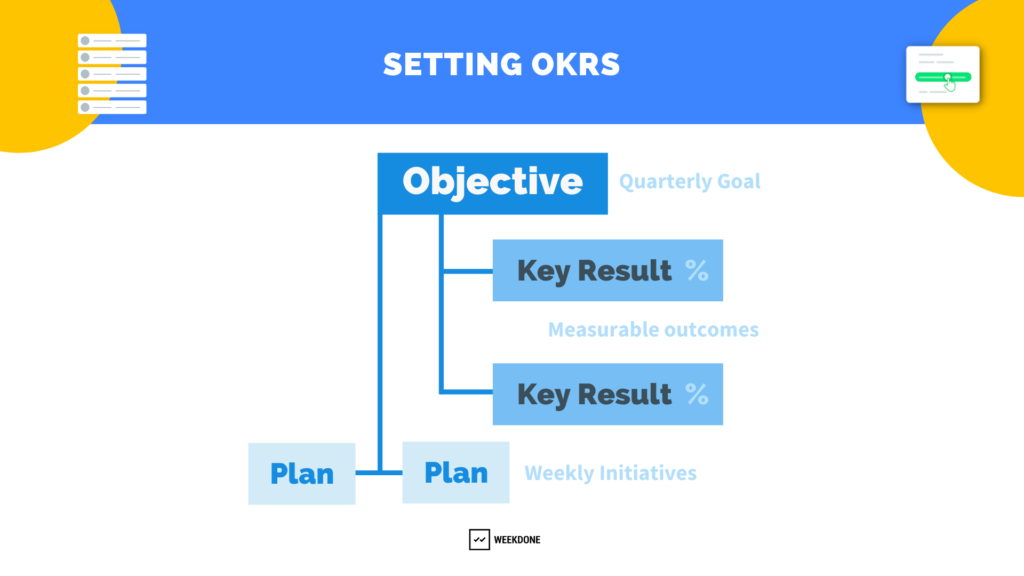 SETTING OKRS

Objective Quarterly Goal

Key Result %

Measurable outcomes

Key Result %

Plan Plan Weekly Initiatives

WEEKDONE